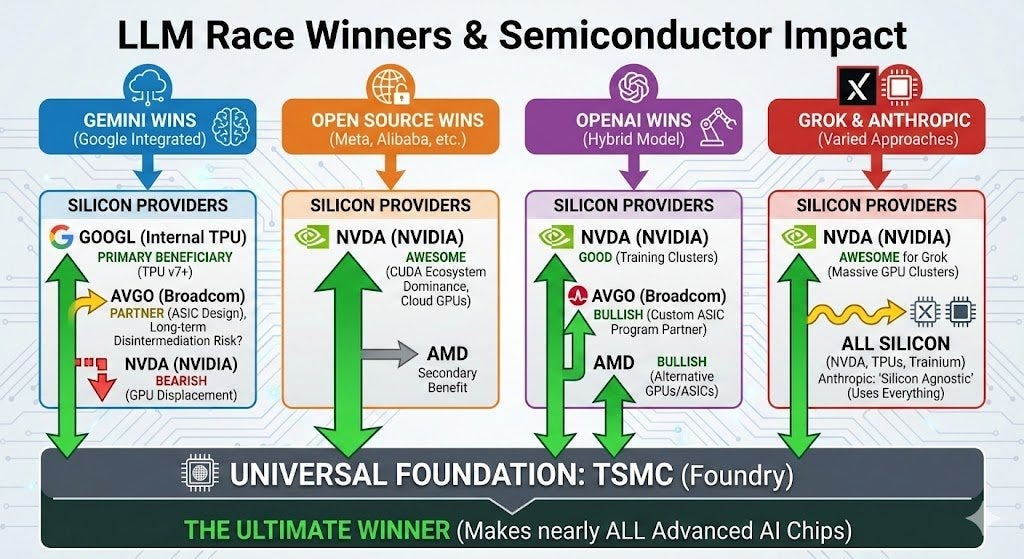 LLM Race Winners & Semiconductor Impact

GEMINI WINS
(Google Integrated)

SILICON PROVIDERS

GOOGL (Internal TPU)
PRIMARY BENEFICIARY
(TPU v7+)

AVGO (Broadcom)
PARTNER (ASIC Design), Long-term Disintermediation Risk?

NVDA (NVIDIA)
BEARISH
(GPU Displacement)

OPEN SOURCE WINS
(Meta, Alibaba, etc.)

SILICON PROVIDERS

NVDA (NVIDIA)
AWESOME
(CUDA Ecosystem Dominance, Cloud GPUs)

AMD
Secondary Benefit

OPENAI WINS
(Hybrid Model)

SILICON PROVIDERS

NVDA (NVIDIA)
GOOD (Training Clusters)

AVGO (Broadcom)
BULLISH (Custom ASIC Program Partner)

AMD
BULLISH
(Alternative GPUs/ASICs)

GROK & ANTHROPIC
(Varied Approaches)

SILICON PROVIDERS

NVDA (NVIDIA)
AWESOME for Grok
(Massive GPU Clusters)

ALL SILICON
(NVDA, TPUs, Trainium)
Anthropic: 'Silicon Agnostic'
(Uses Everything)

UNIVERSAL FOUNDATION: TSMC (Foundry)

THE ULTIMATE WINNER (Makes nearly ALL Advanced AI Chips)